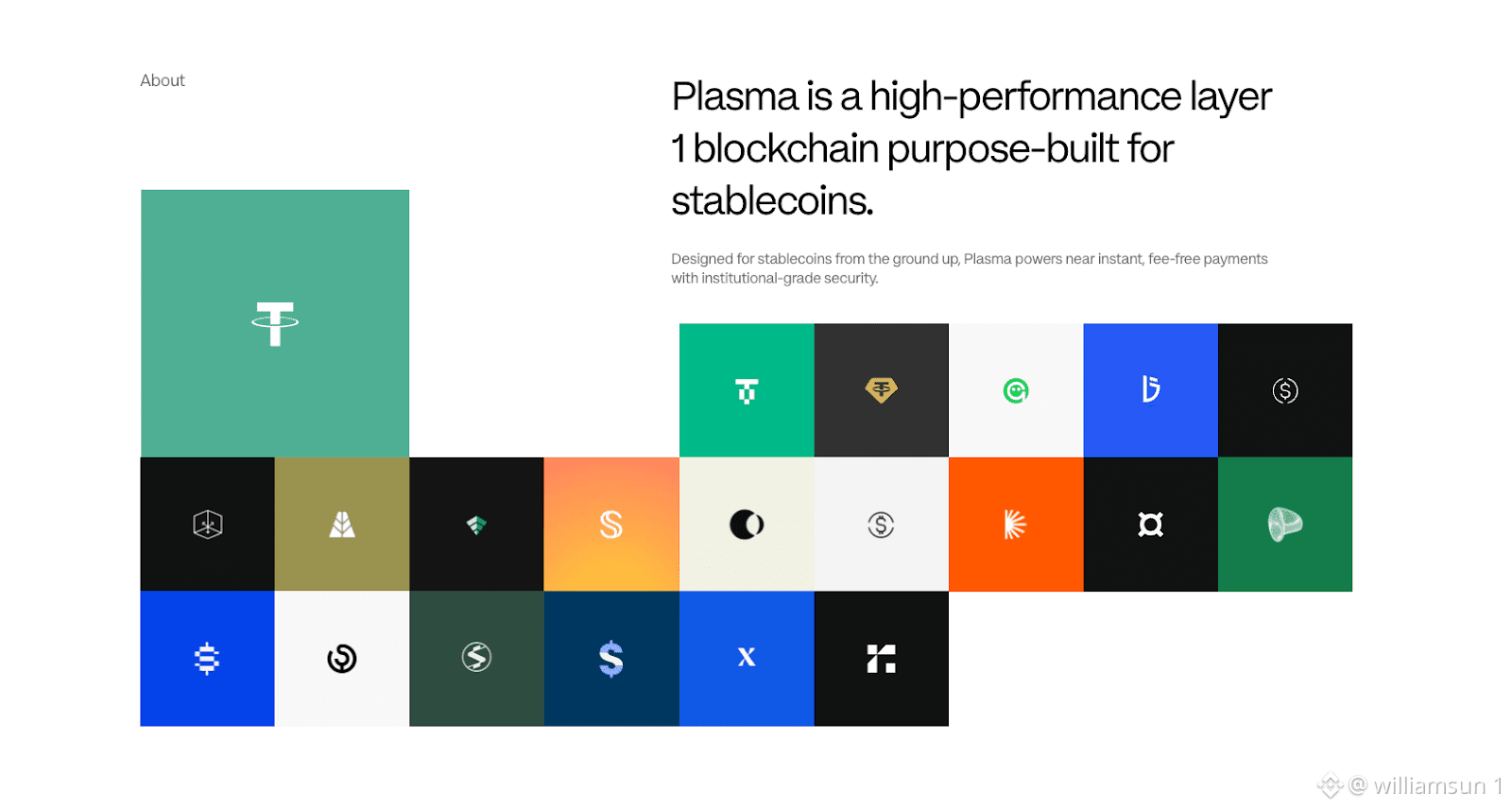 About

Plasma is a high-performance layer 1 blockchain purpose-built for stablecoins.

Designed for stablecoins from the ground up, Plasma powers near instant, fee-free payments with institutional-grade security.

@ williamsun 1